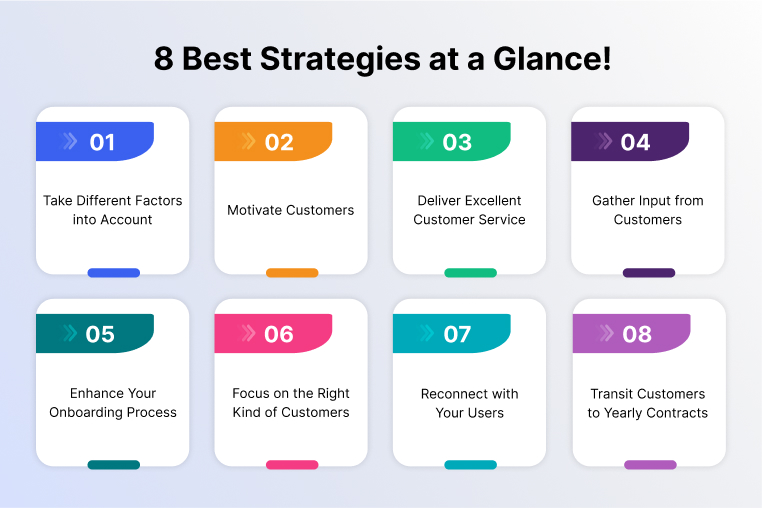 8 Best Strategies at a Glance!

01
Take Different Factors into Account

02
Motivate Customers

03
Deliver Excellent Customer Service

04
Gather Input from Customers

05
Enhance Your Onboarding Process

06
Focus on the Right Kind of Customers

07
Reconnect with Your Users

08
Transit Customers to Yearly Contracts